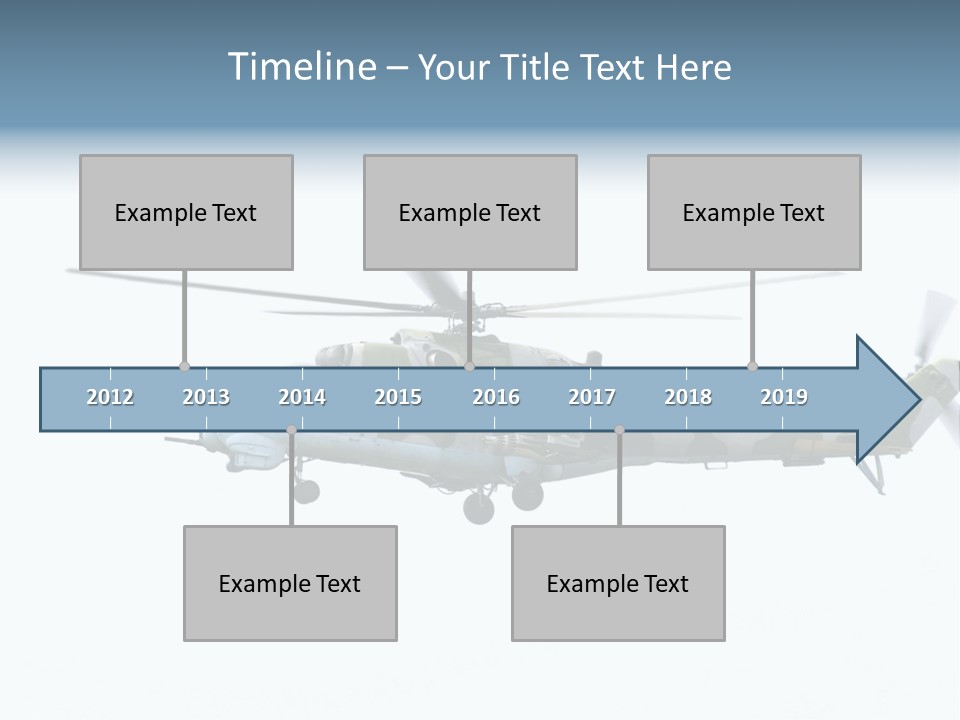 Timeline – Your Title Text Here

Example Text

Example Text

Example Text

2012 2013 2014 2015 2016 2017 2018 2019

Example Text

Example Text